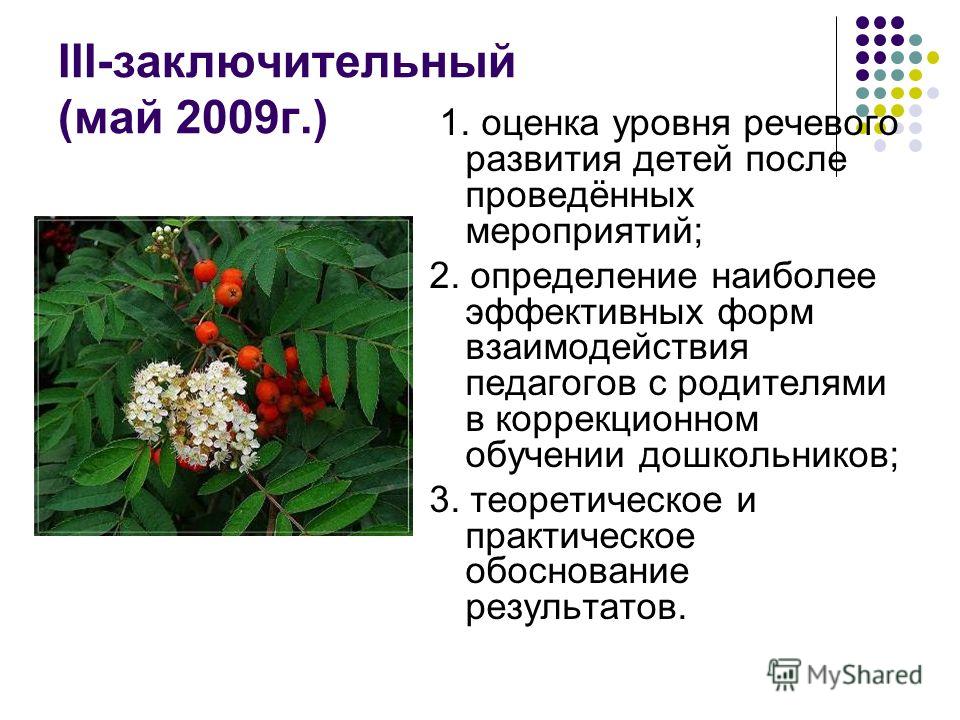 III-заключительный (май 2009г.)

1. оценка уровня речевого развития детей после проведённых мероприятий;

2. определение наиболее эффективных форм взаимодействия педагогов с родителями в коррекционном обучении дошкольников;

3. теоретическое и практическое обоснование результатов.

MyShared